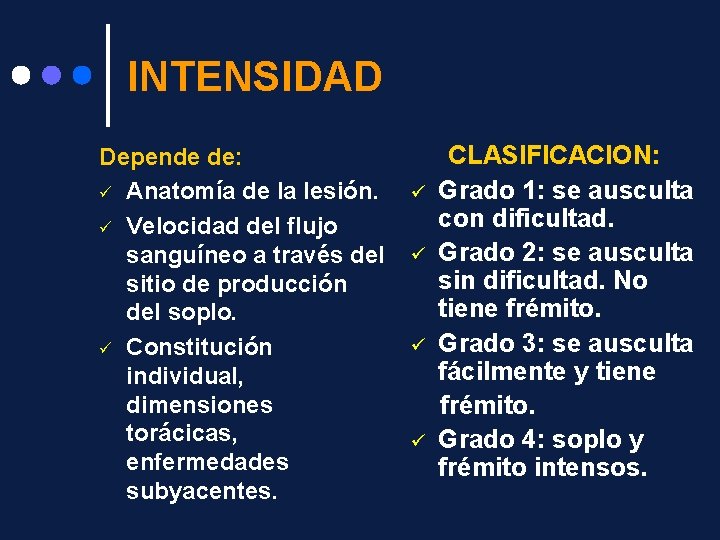 INTENSIDAD

Depende de:
✓ Anatomía de la lesión.
✓ Velocidad del flujo sanguíneo a través del sitio de producción del soplo.
✓ Constitución individual, dimensiones torácicas, enfermedades subyacentes.

CLASIFICACION:
✓ Grado 1: se ausculta con dificultad.
✓ Grado 2: se ausculta sin dificultad. No tiene frémito.
✓ Grado 3: se ausculta fácilmente y tiene frémito.
✓ Grado 4: soplo y frémito intensos.